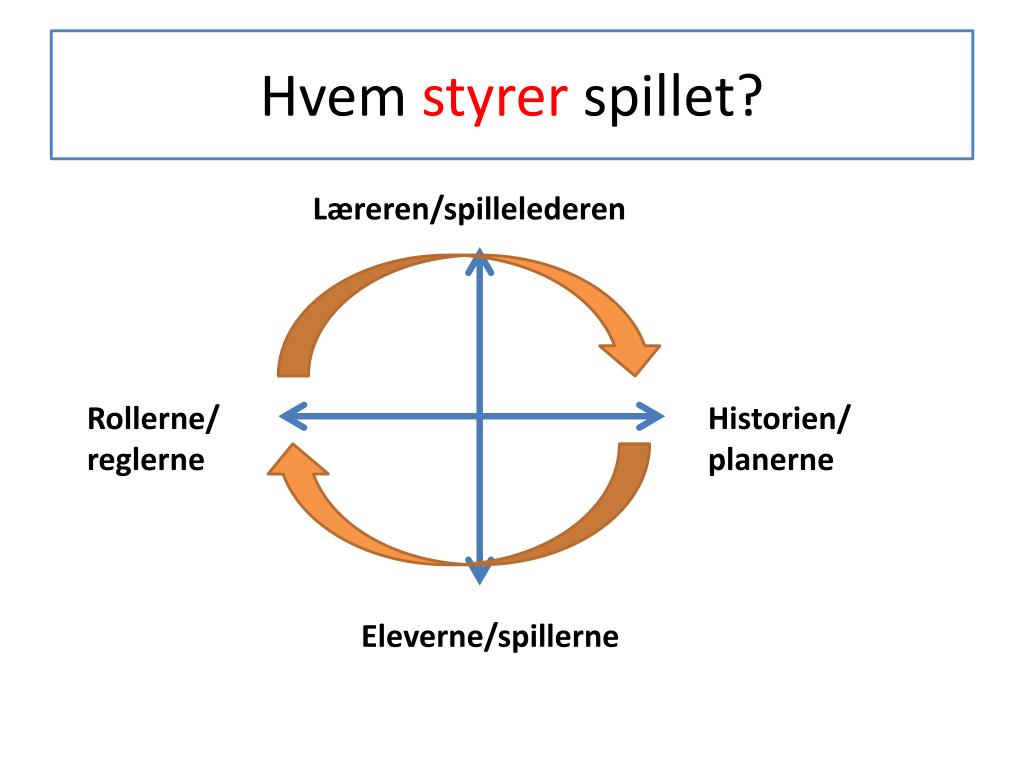 Hvem styrer spillet?

Læreren/spillelederen

Rollerne/ reglerne

Historien/ planerne

Eleverne/spillerne